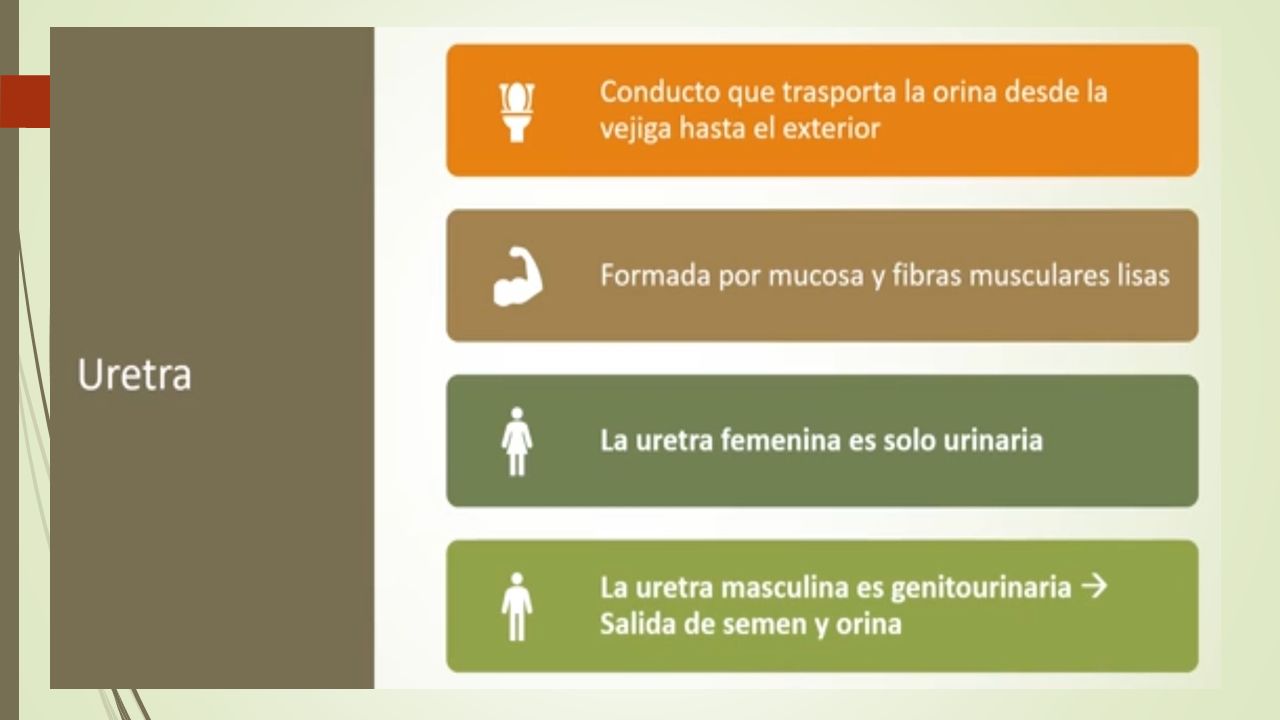 Uretra

Conducto que trasporta la orina desde la vejiga hasta el exterior

Formada por mucosa y fibras musculares lisas

La uretra femenina es solo urinaria

La uretra masculina es genitourinaria → Salida de semen y orina